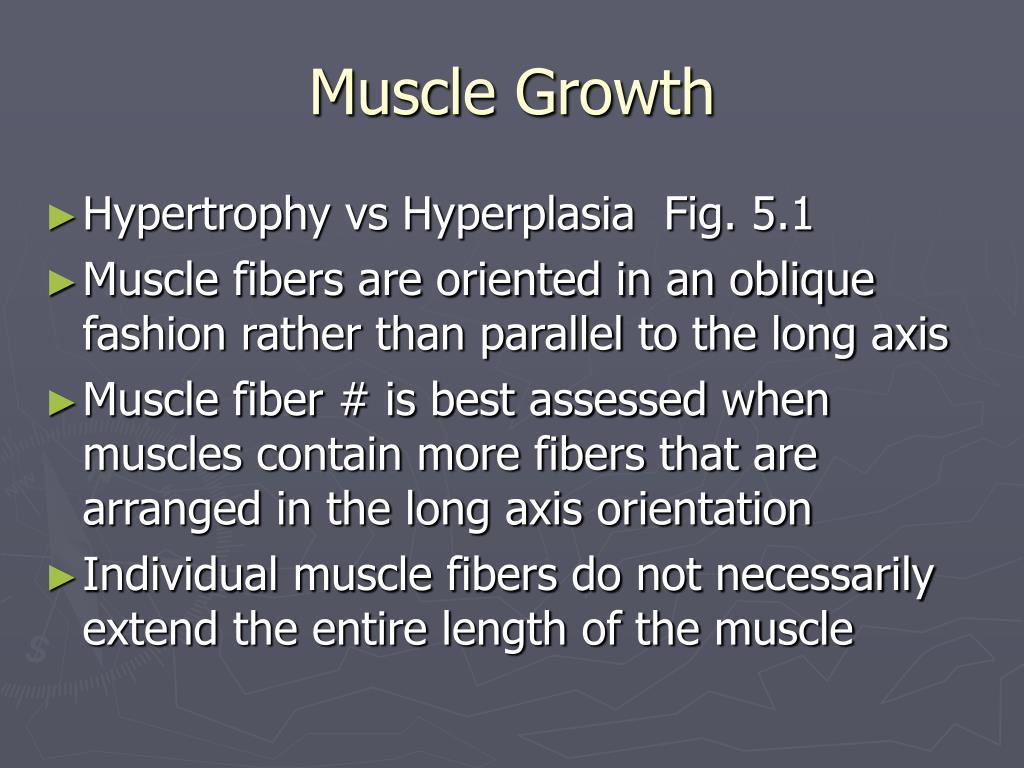 Muscle Growth

►Hypertrophy vs Hyperplasia  Fig. 5.1

►Muscle fibers are oriented in an oblique fashion rather than parallel to the long axis

►Muscle fiber # is best assessed when muscles contain more fibers that are arranged in the long axis orientation

►Individual muscle fibers do not necessarily extend the entire length of the muscle